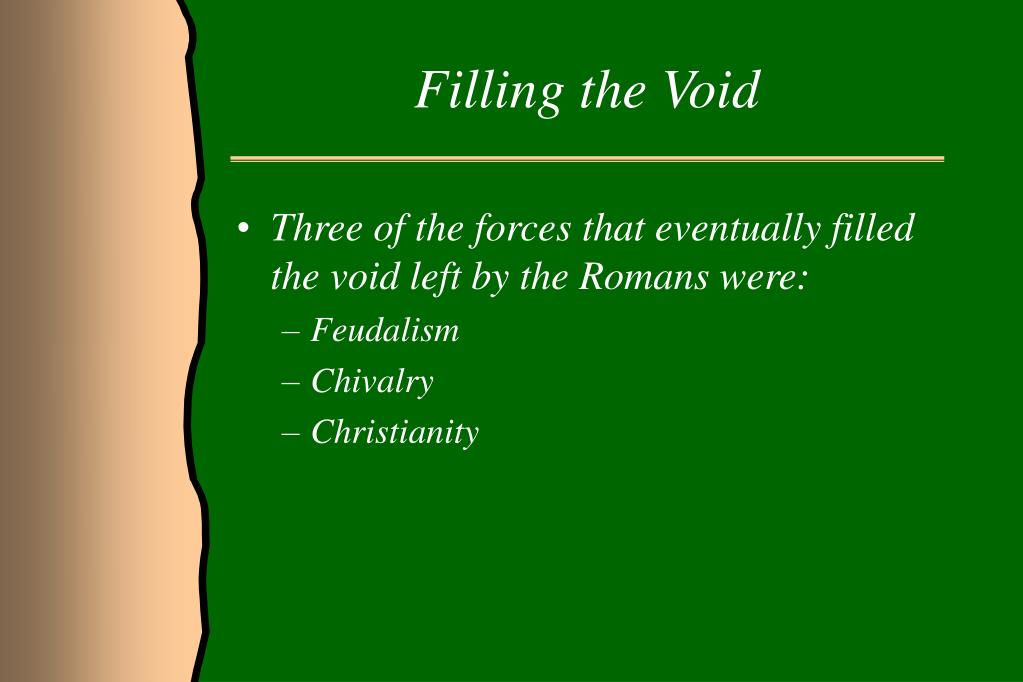 Filling the Void

• Three of the forces that eventually filled the void left by the Romans were:
– Feudalism
– Chivalry
– Christianity